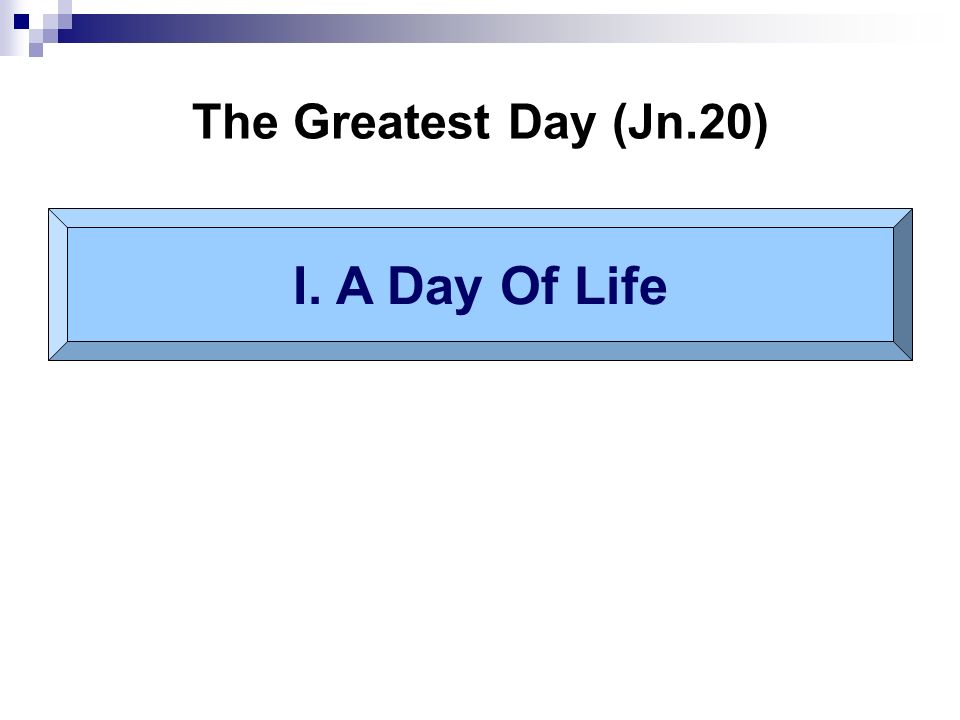 The Greatest Day (Jn.20)

I. A Day Of Life